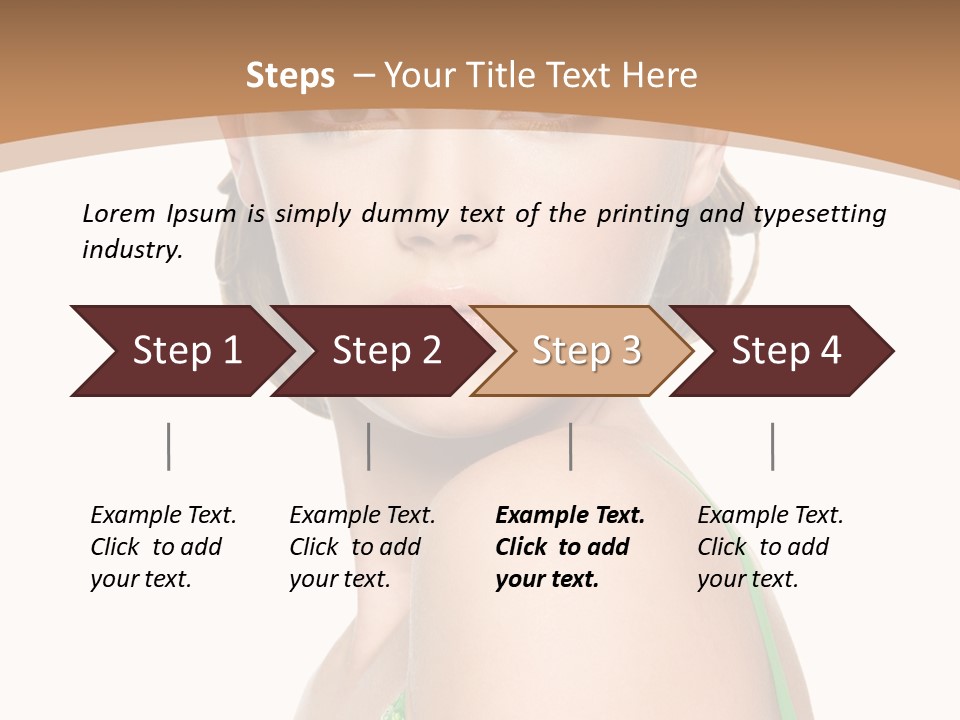 Steps – Your Title Text Here

Lorem Ipsum is simply dummy text of the printing and typesetting industry.

Step 1

Step 2

Step 3

Step 4

Example Text. Click to add your text.

Example Text. Click to add your text.

Example Text. Click to add your text.

Example Text. Click to add your text.